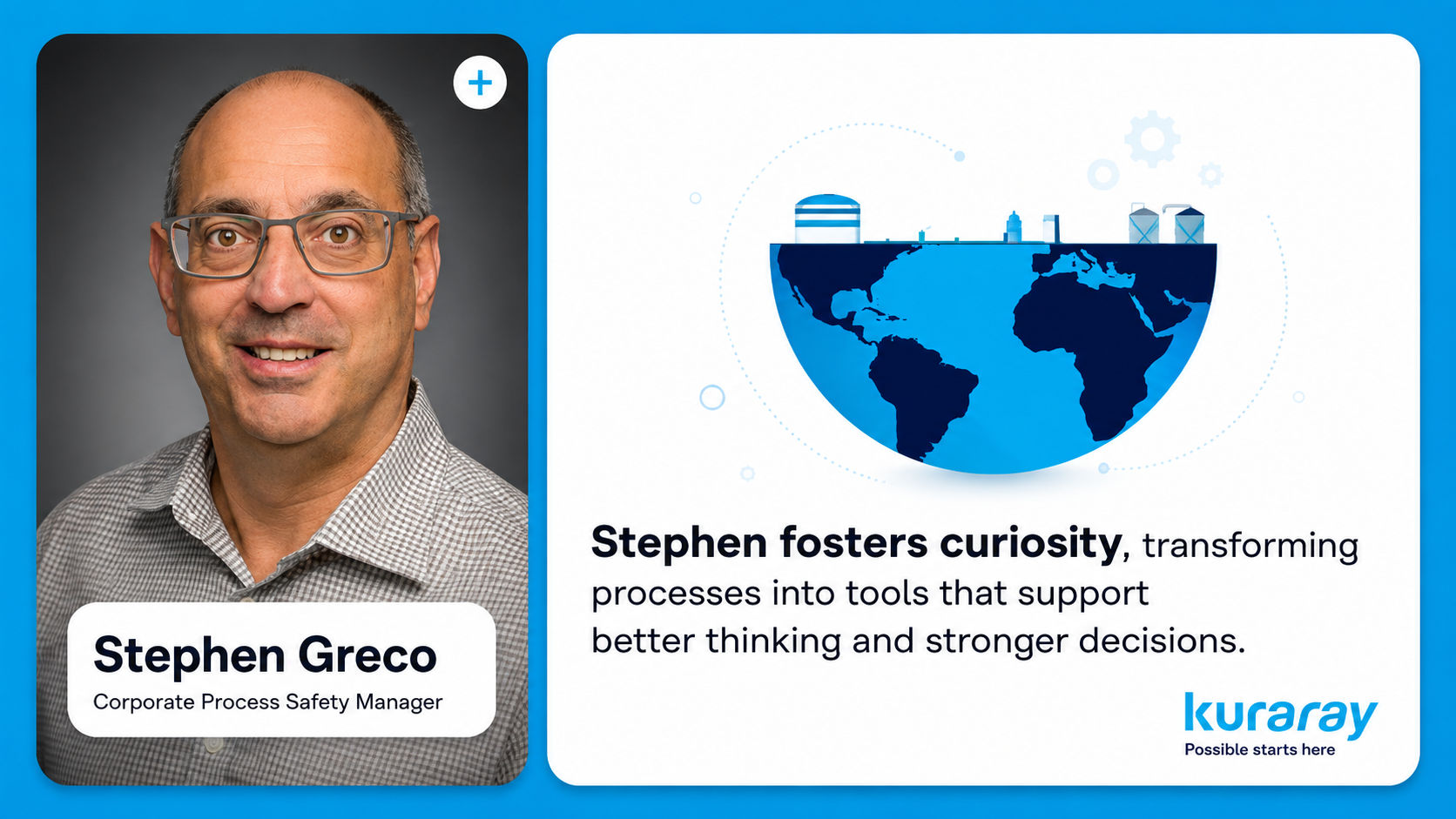 +

Stephen Greco
Corporate Process Safety Manager

Stephen fosters curiosity, transforming processes into tools that support better thinking and stronger decisions.

kuraray
Possible starts here